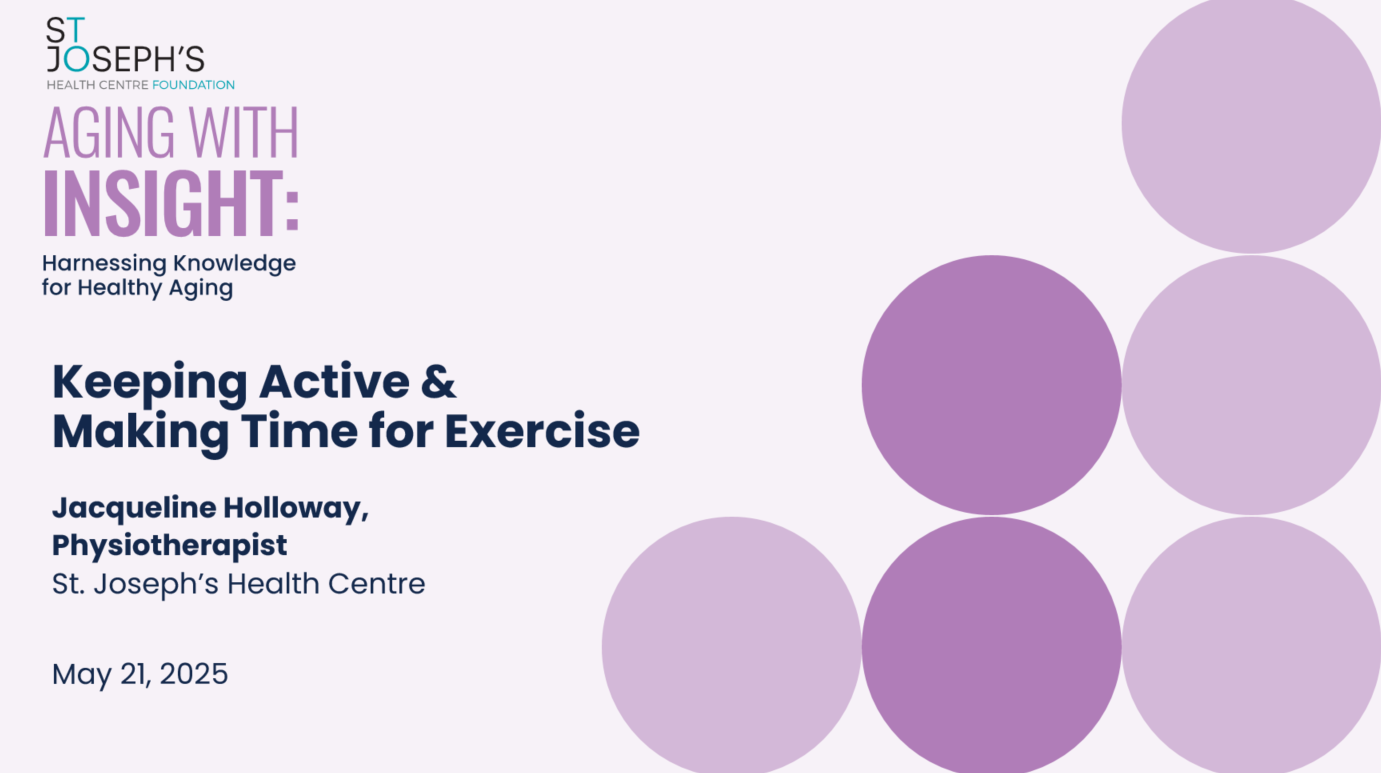 ST JOSEPH'S
HEALTH CENTRE FOUNDATION

AGING WITH INSIGHT:
Harnessing Knowledge for Healthy Aging

Keeping Active & Making Time for Exercise

Jacqueline Holloway, Physiotherapist
St. Joseph's Health Centre

May 21, 2025